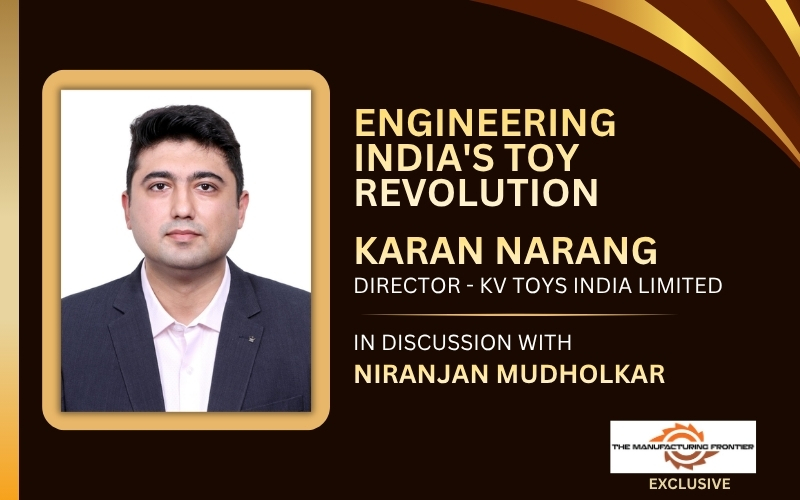 ENGINEERING INDIA'S TOY REVOLUTION

KARAN NARANG

DIRECTOR - KV TOYS INDIA LIMITED

IN DISCUSSION WITH

NIRANJAN MUDHOLKAR

THE MANUFACTURING FRONTIER

EXCLUSIVE